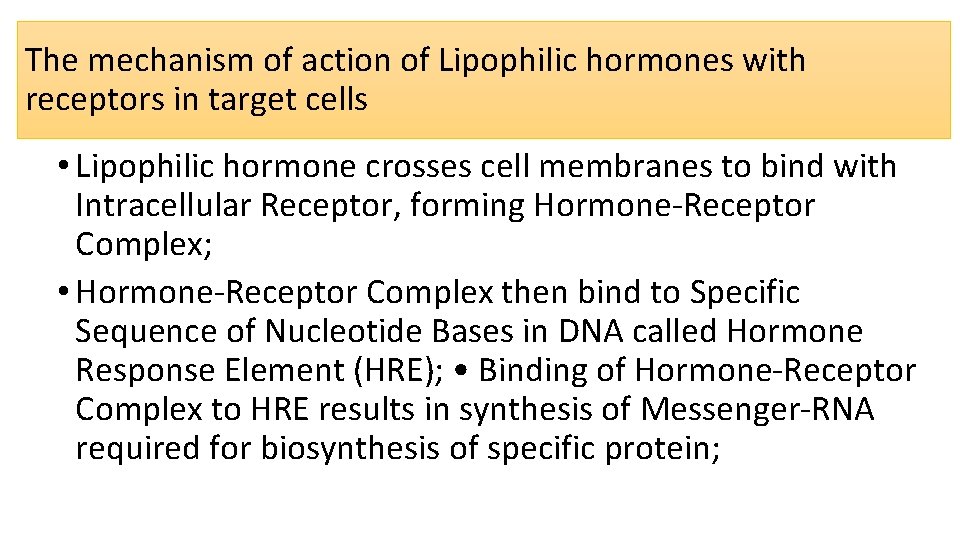 The mechanism of action of Lipophilic hormones with receptors in target cells

• Lipophilic hormone crosses cell membranes to bind with Intracellular Receptor, forming Hormone-Receptor Complex;

• Hormone-Receptor Complex then bind to Specific Sequence of Nucleotide Bases in DNA called Hormone Response Element (HRE); • Binding of Hormone-Receptor Complex to HRE results in synthesis of Messenger-RNA required for biosynthesis of specific protein;